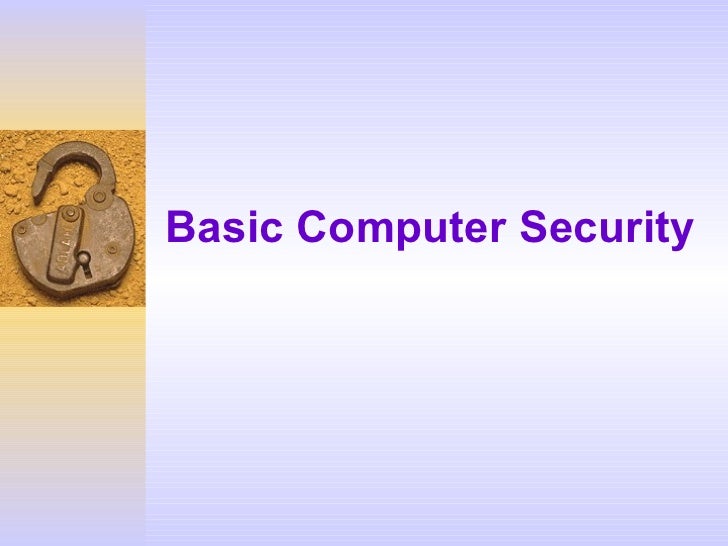 Basic Computer Security